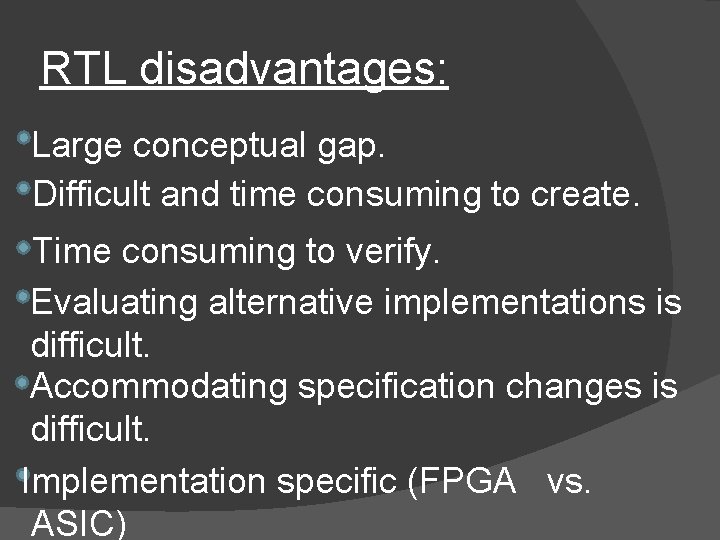 RTL disadvantages:

Large conceptual gap.
Difficult and time consuming to create.
Time consuming to verify.
Evaluating alternative implementations is difficult.
Accommodating specification changes is difficult.
Implementation specific (FPGA vs. ASIC)